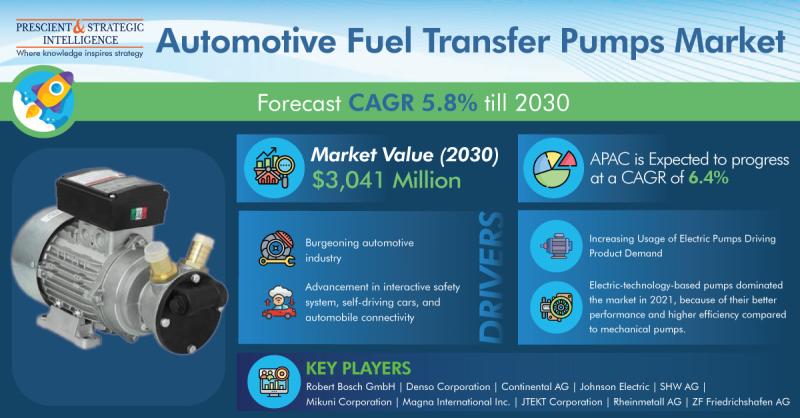 PRESCIENT & STRATEGIC INTELLIGENCE
Where knowledge inspires strategy

Automotive Fuel Transfer Pumps Market

Forecast CAGR 5.8% till 2030

Market Value (2030)
$3,041 Million

APAC is Expected to progress at a CAGR of 6.4%

Burgeoning automotive industry

Advancement in interactive safety system, self-driving cars, and automobile connectivity

DRIVERS

Increasing Usage of Electric Pumps Driving Product Demand

Electric-technology-based pumps dominated the market in 2021, because of their better performance and higher efficiency compared to mechanical pumps.

KEY PLAYERS
Robert Bosch GmbH | Denso Corporation | Continental AG | Johnson Electric | SHW AG | Mikuni Corporation | Magna International Inc. | JTEKT Corporation | Rheinmetall AG | ZF Friedrichshafen AG